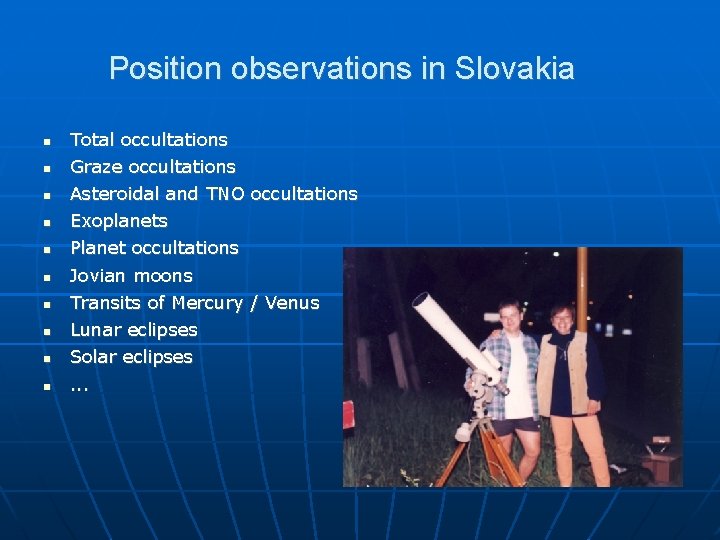 Position observations in Slovakia

- Total occultations
- Graze occultations
- Asteroidal and TNO occultations
- Exoplanets
- Planet occultations
- Jovian moons
- Transits of Mercury / Venus
- Lunar eclipses
- Solar eclipses
- ...